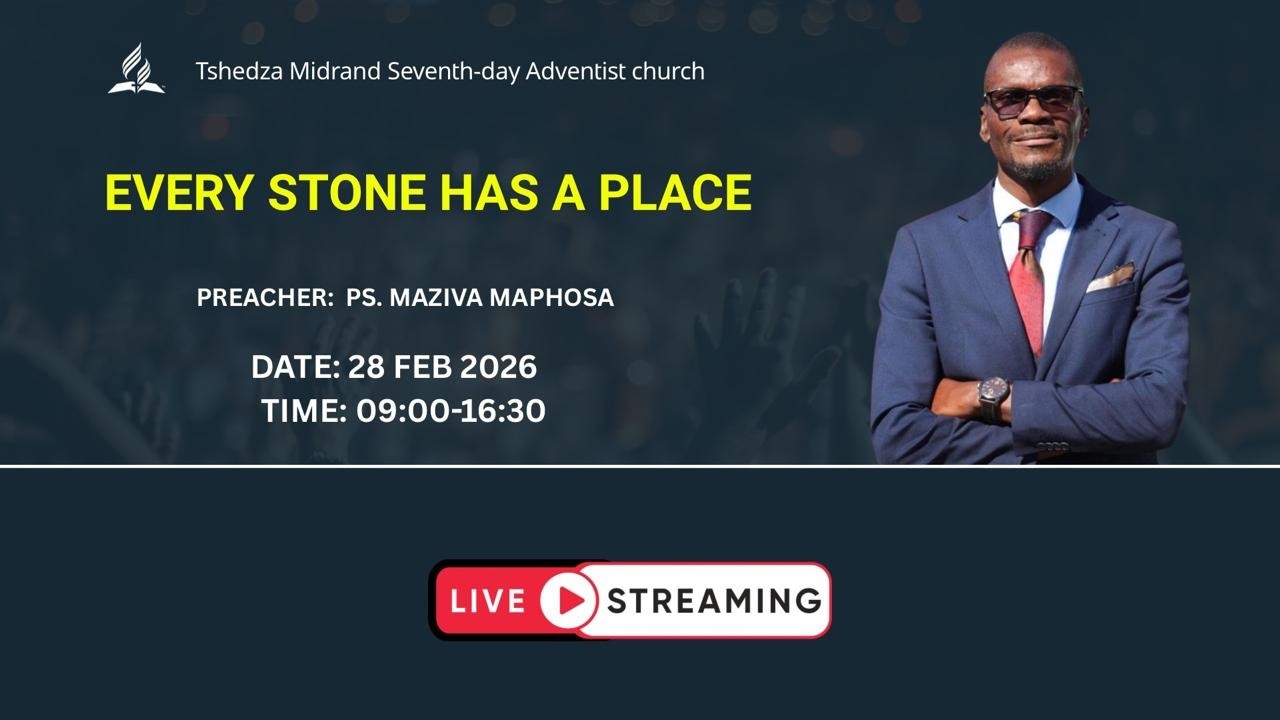 Tshedza Midrand Seventh-day Adventist church

EVERY STONE HAS A PLACE

PREACHER: PS. MAZIVA MAPHOSA

DATE: 28 FEB 2026
TIME: 09:00-16:30

LIVE STREAMING